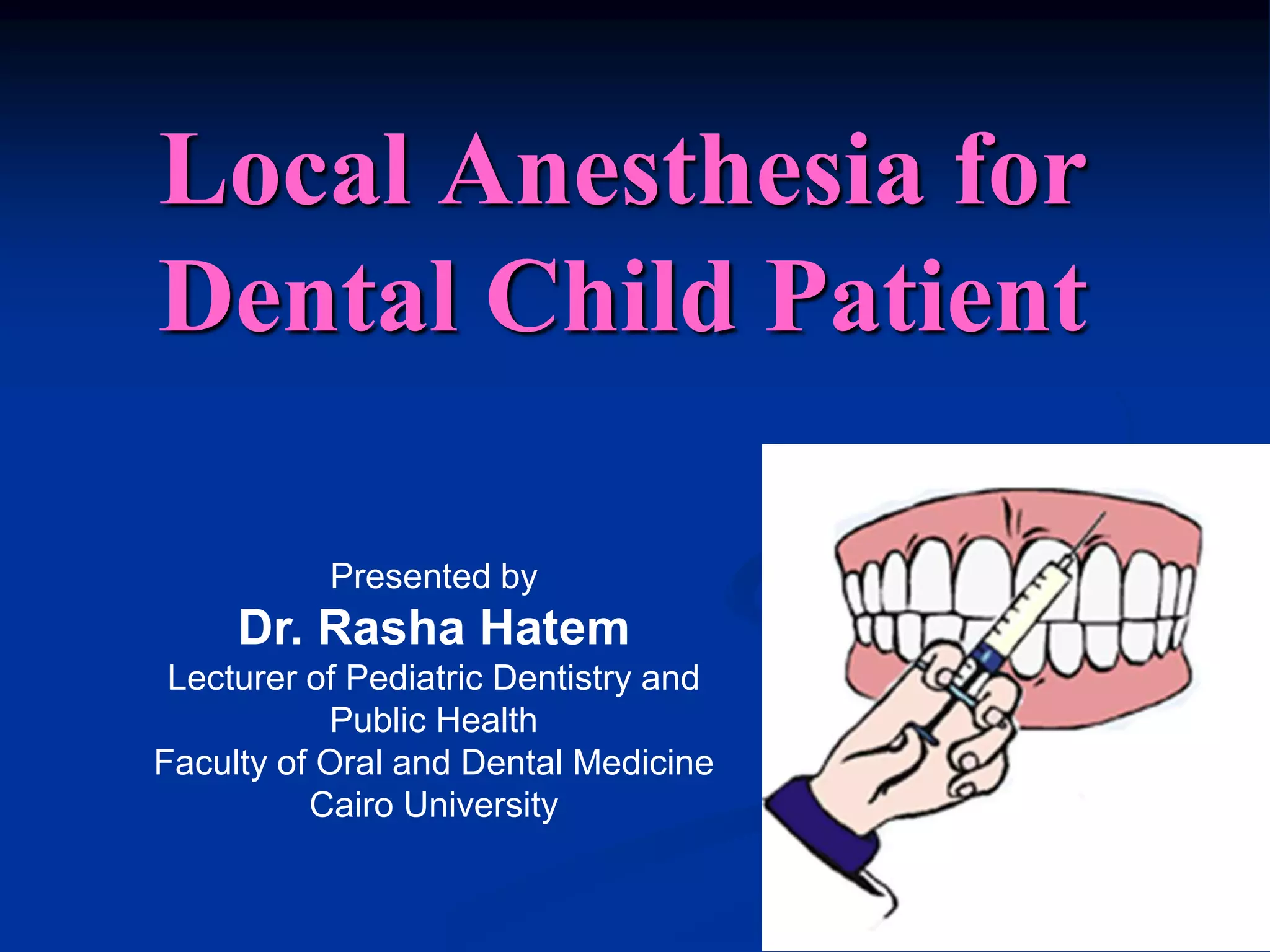 Local Anesthesia for Dental Child Patient

Presented by
Dr. Rasha Hatem
Lecturer of Pediatric Dentistry and Public Health
Faculty of Oral and Dental Medicine
Cairo University